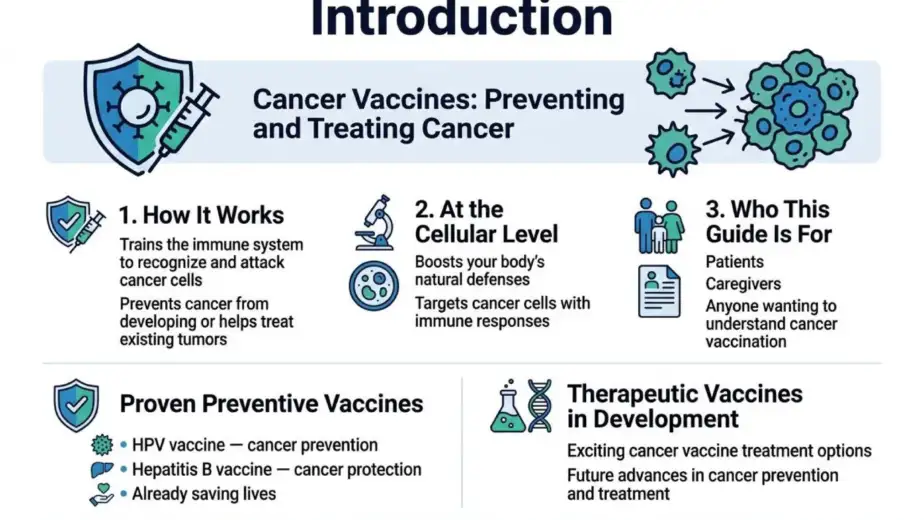 Introduction

Cancer Vaccines: Preventing and Treating Cancer

1. How It Works

Trains the immune system to recognize and attack cancer cells

Prevents cancer from developing or helps treat existing tumors

2. At the Cellular Level

Boosts your body's natural defenses

Targets cancer cells with immune responses

3. Who This Guide Is For

Patients

Caregivers

Anyone wanting to understand cancer vaccination

Proven Preventive Vaccines

• HPV vaccine — cancer prevention
• Hepatitis B vaccine — cancer protection
• Already saving lives

Therapeutic Vaccines in Development

Exciting cancer vaccine treatment options

Future advances in cancer prevention and treatment